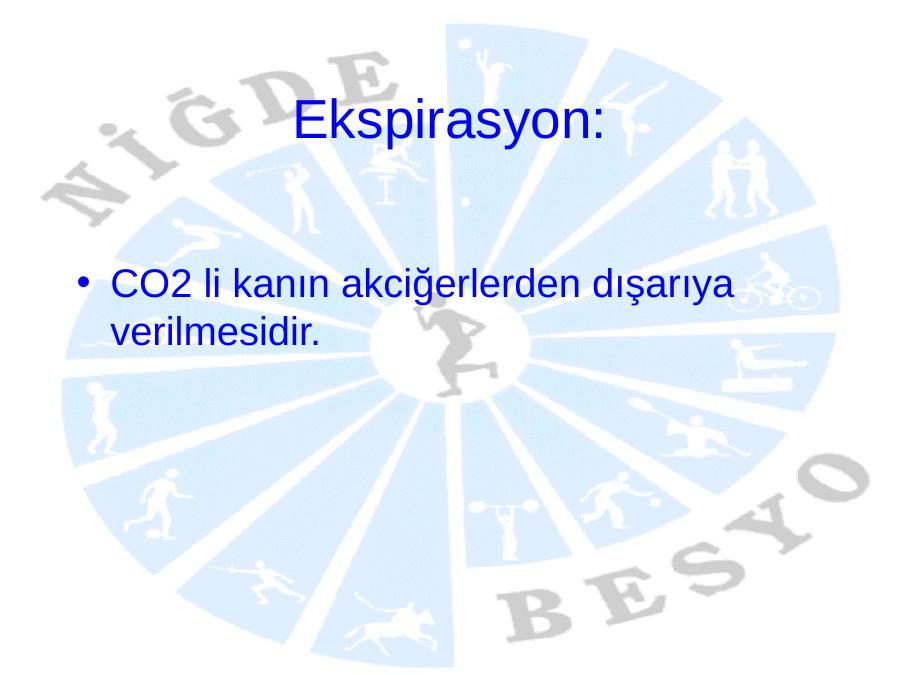 NİĞDE

Ekspirasyon:

• CO2 li kanın akciğerlerden dışarıya verilmesidir.

BESYO